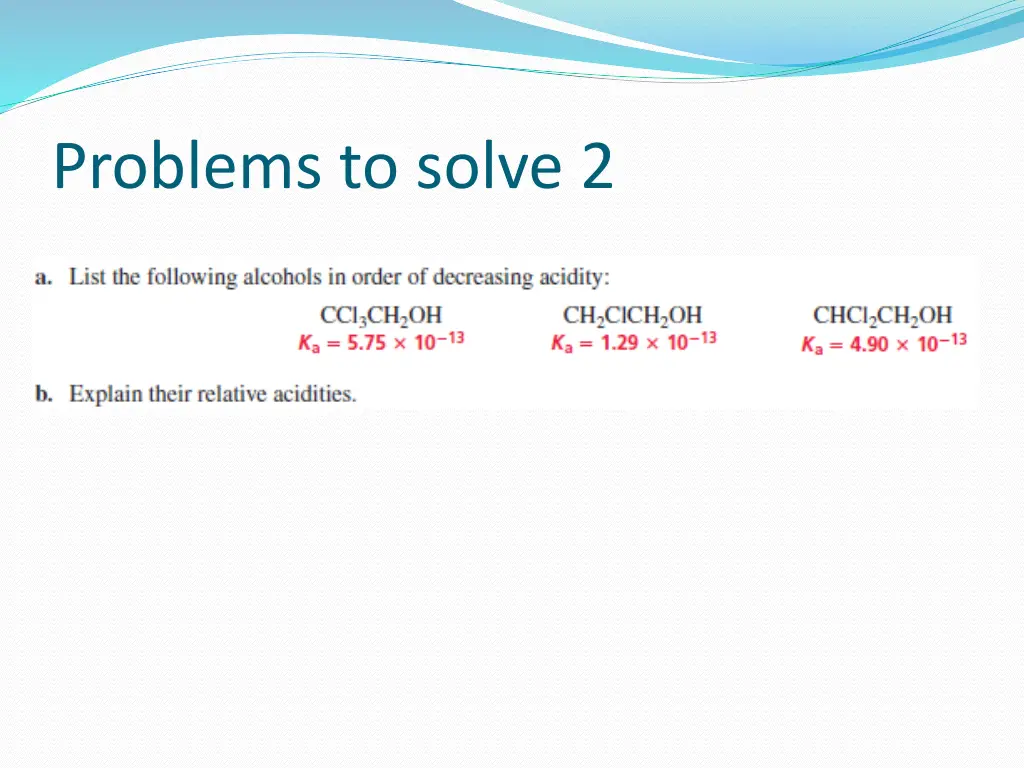 Problems to solve 2

a. List the following alcohols in order of decreasing acidity:

$CCl_3CH_2OH$ $K_a = 5.75 \times 10^{-13}$

$CH_2ClCH_2OH$ $K_a = 1.29 \times 10^{-13}$

$CHCl_2CH_2OH$ $K_a = 4.90 \times 10^{-13}$

b. Explain their relative acidities.